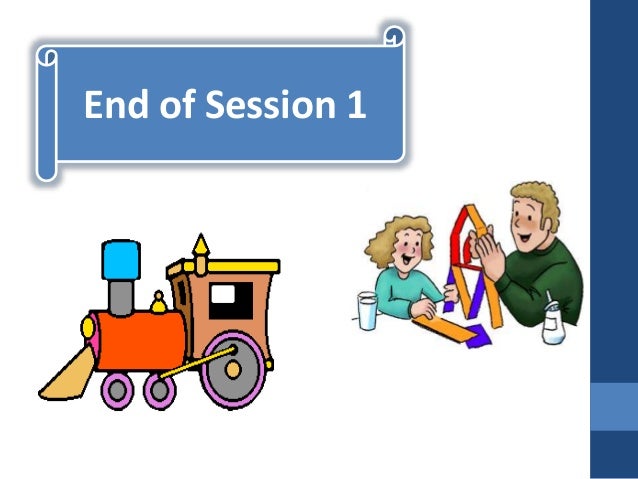 End of Session 1